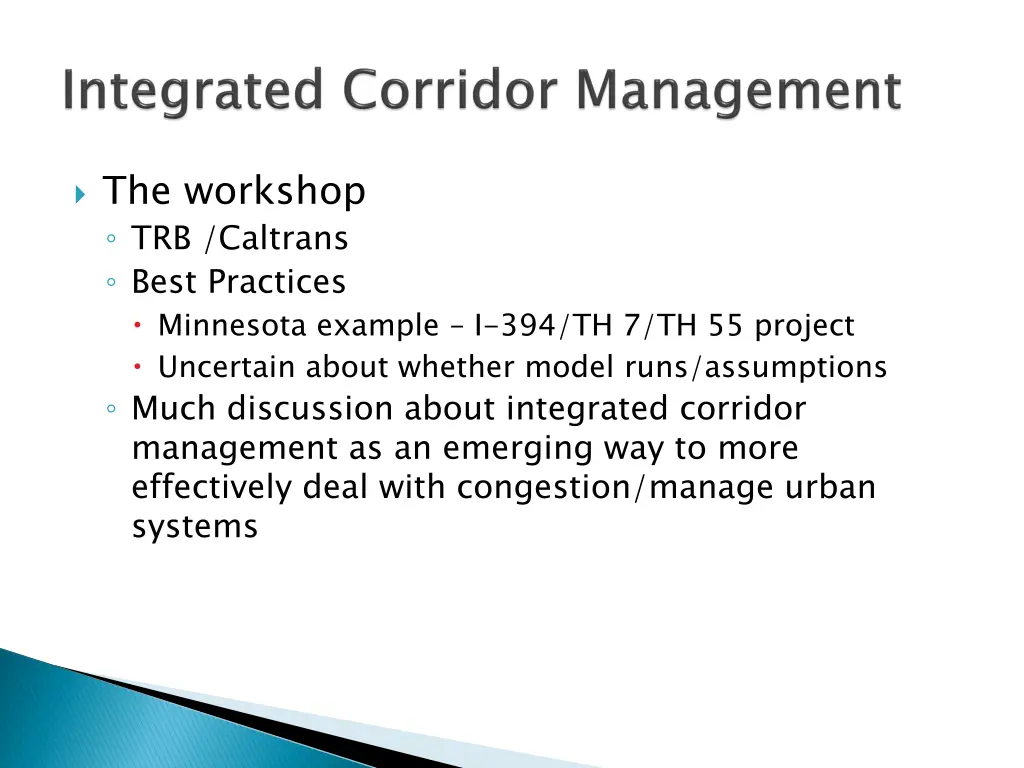 Integrated Corridor Management

The workshop
TRB /Caltrans
Best Practices
Minnesota example – I-394/TH 7/TH 55 project
Uncertain about whether model runs/assumptions
Much discussion about integrated corridor management as an emerging way to more effectively deal with congestion/manage urban systems